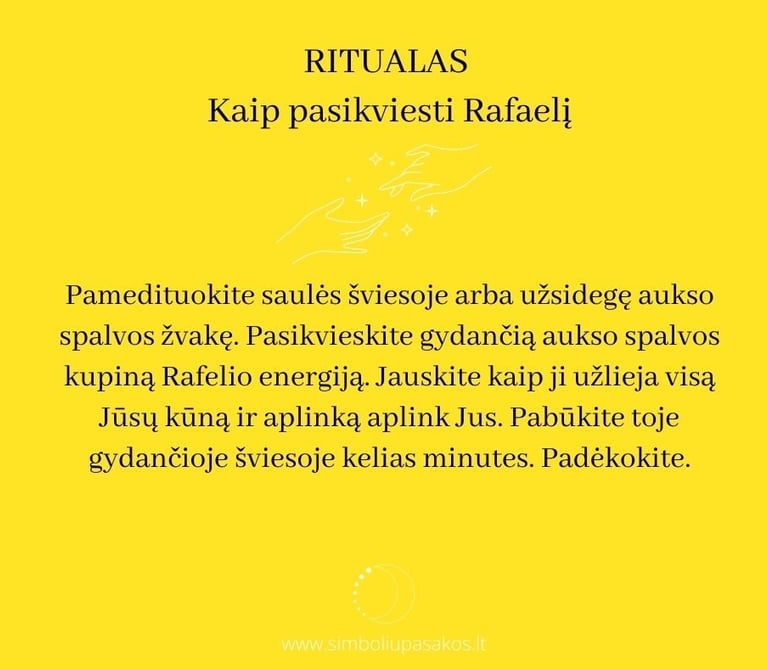 RITUALAS
Kaip pasikviesti Rafaelį

Pamedituokite saulės šviesoje arba užsidegę aukso spalvos žvakę. Pasikvieskite gydančią aukso spalvos kupiną Rafelio energiją. Jauskite kaip ji užlieja visą Jūsų kūną ir aplinką aplink Jus. Pabūkite toje gydančioje šviesoje kelias minutes. Padėkokite.

www.simboliupasakos.lt